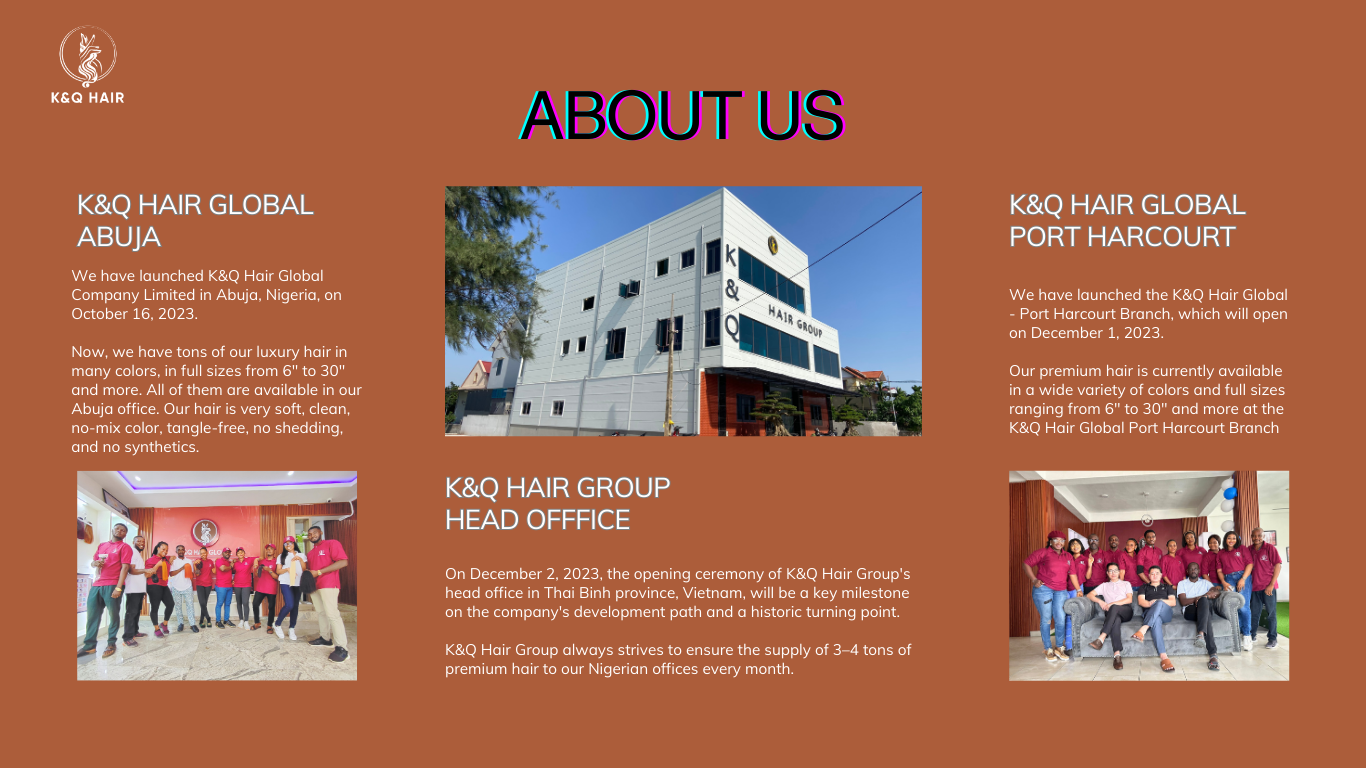 K&Q HAIR

ABOUT US

K&Q HAIR GLOBAL ABUJA

We have launched K&Q Hair Global Company Limited in Abuja, Nigeria, on October 16, 2023.

Now, we have tons of our luxury hair in many colors, in full sizes from 6" to 30" and more. All of them are available in our Abuja office. Our hair is very soft, clean, no-mix color, tangle-free, no shedding, and no synthetics.

K & Q HAIR GROUP

K&Q HAIR GROUP HEAD OFFFICE

On December 2, 2023, the opening ceremony of K&Q Hair Group's head office in Thai Binh province, Vietnam, will be a key milestone on the company's development path and a historic turning point.

K&Q Hair Group always strives to ensure the supply of 3–4 tons of premium hair to our Nigerian offices every month.

K&Q HAIR GLOBAL PORT HARCOURT

We have launched the K&Q Hair Global - Port Harcourt Branch, which will open on December 1, 2023.

Our premium hair is currently available in a wide variety of colors and full sizes ranging from 6" to 30" and more at the K&Q Hair Global Port Harcourt Branch